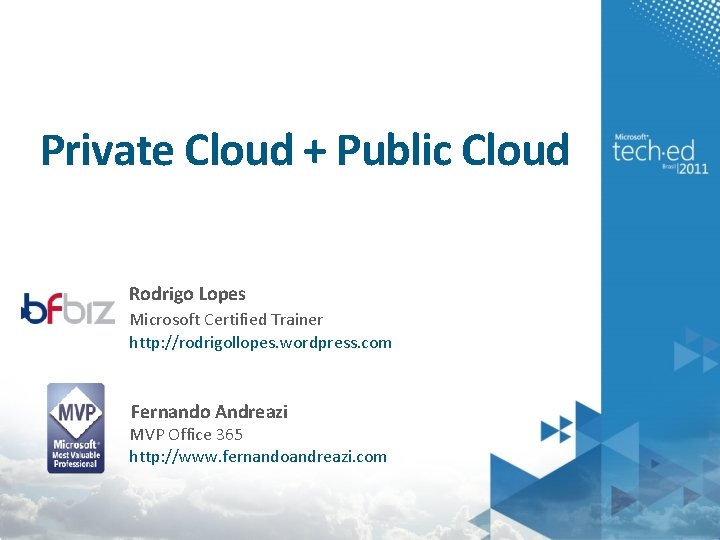 Private Cloud + Public Cloud

Microsoft tech·ed Brasil 2011

bfbiz

Rodrigo Lopes
Microsoft Certified Trainer
http://rodrigollopes.wordpress.com

MVP
Microsoft Most Valuable Professional

Fernando Andreazi
MVP Office 365
http://www.fernandoandreazi.com